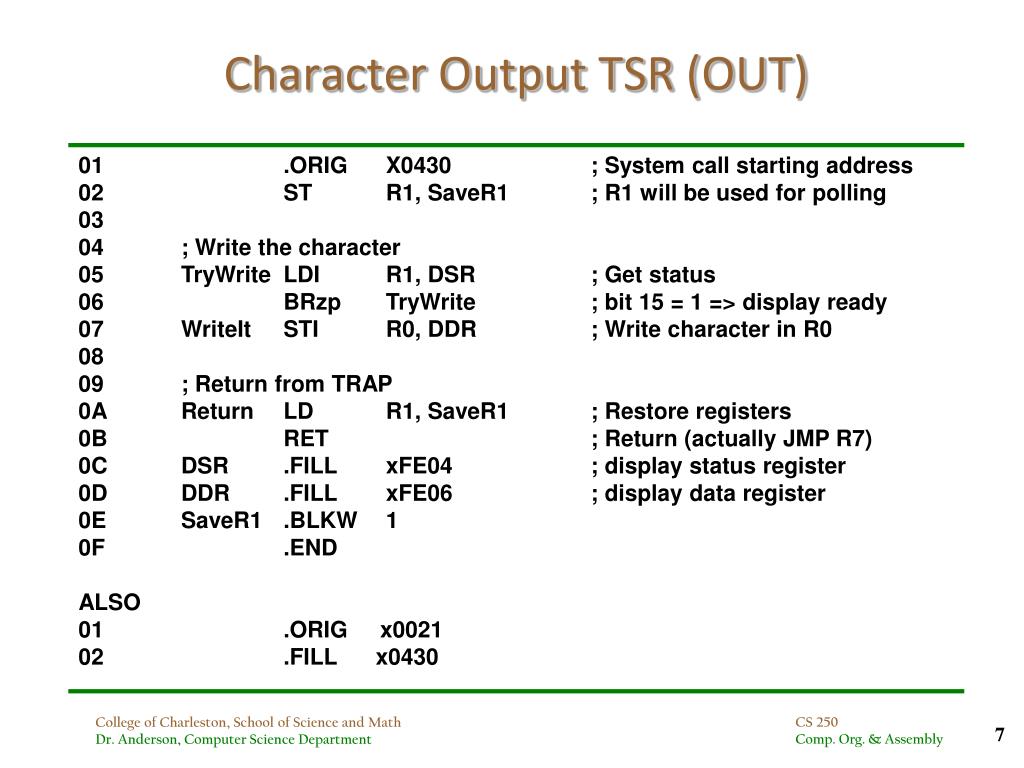 Character Output TSR (OUT)

01 .ORIG X0430 ; System call starting address
02 ST R1, SaveR1 ; R1 will be used for polling
03
04 ; Write the character
05 TryWrite LDI R1, DSR ; Get status
06 BRzp TryWrite ; bit 15 = 1 => display ready
07 WriteIt STI R0, DDR ; Write character in R0
08
09 ; Return from TRAP
0A Return LD R1, SaveR1 ; Restore registers
0B RET ; Return (actually JMP R7)
0C DSR .FILL xFE04 ; display status register
0D DDR .FILL xFE06 ; display data register
0E SaveR1 .BLKW 1
0F .END

ALSO
01 .ORIG x0021
02 .FILL x0430

College of Charleston, School of Science and Math
Dr. Anderson, Computer Science Department

CS 250
Comp. Org. & Assembly

7